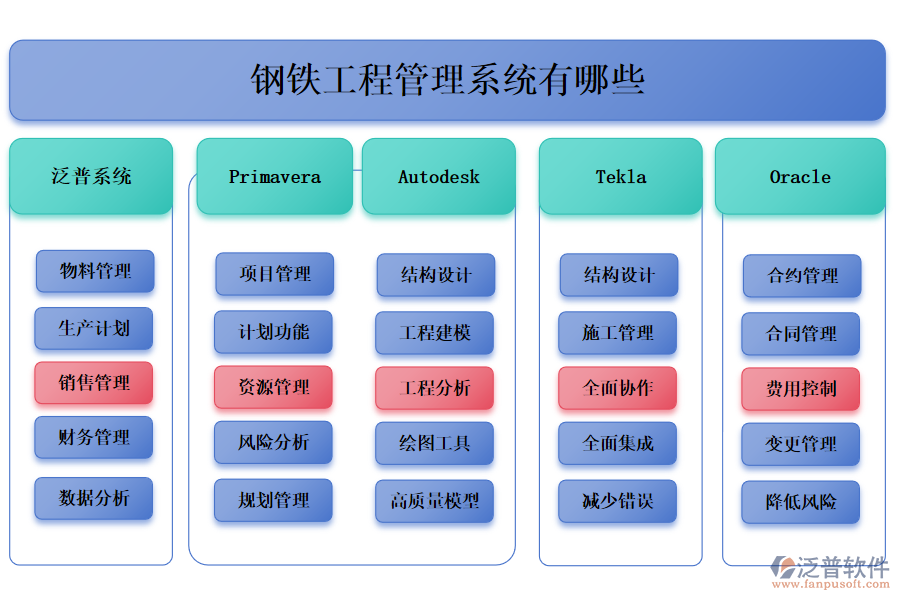 钢铁工程管理系统有哪些

泛普系统

物料管理

生产计划

销售管理

财务管理

数据分析

Primavera

项目管理

计划功能

资源管理

风险分析

规划管理

Autodesk

结构设计

工程建模

工程分析

绘图工具

高质量模型

Tekla

结构设计

施工管理

全面协作

全面集成

减少错误

Oracle

合约管理

合同管理

费用控制

变更管理

降低风险

泛普软件
www.fanpusoft.com